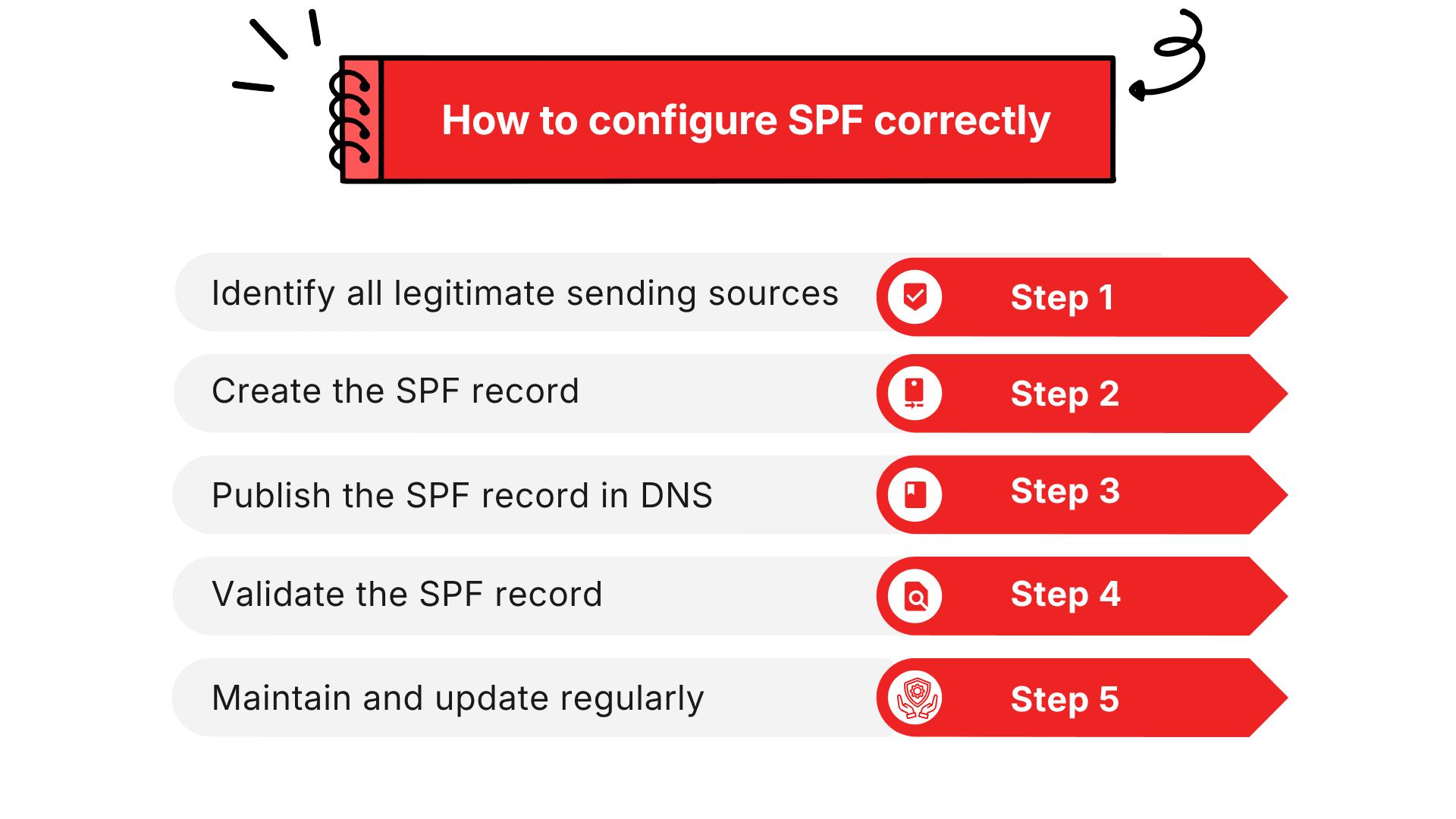 How to configure SPF correctly

Identify all legitimate sending sources

Step 1

Create the SPF record

Step 2

Publish the SPF record in DNS

Step 3

Validate the SPF record

Step 4

Maintain and update regularly

Step 5